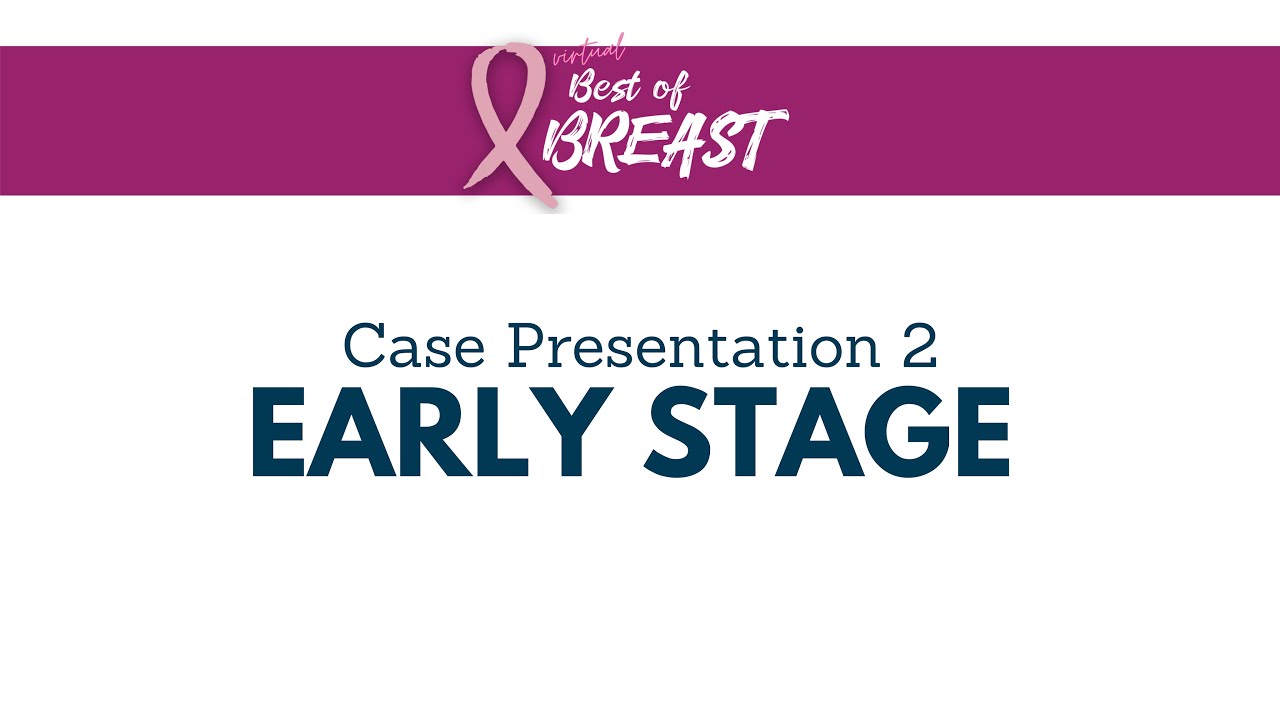 virtual
Best of
BREAST

Case Presentation 2
EARLY STAGE